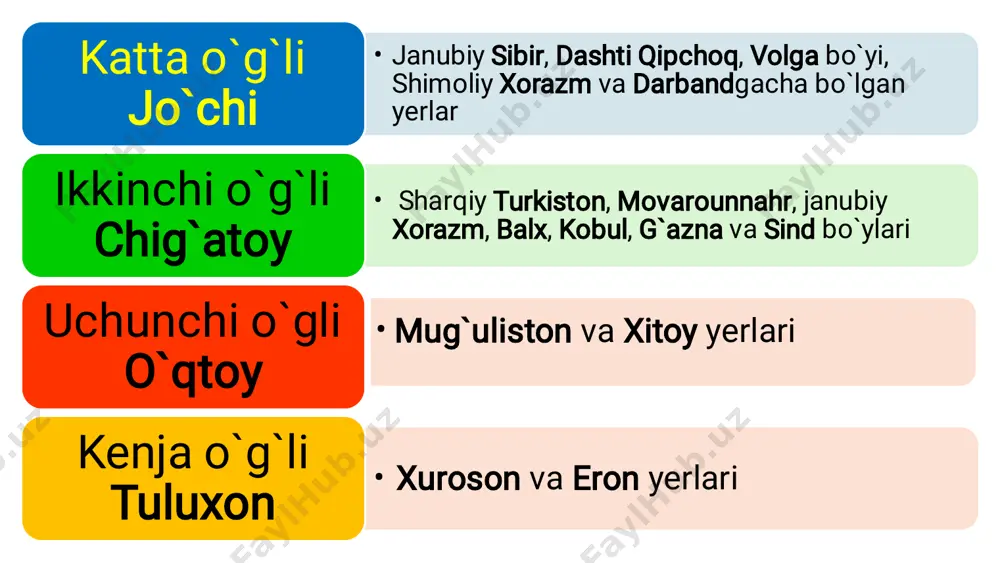 Katta o`g`li
Jo`chi

• Janubiy Sibir, Dashti Qipchoq, Volga bo`yi, Shimoliy Xorazm va Darbandgacha bo`lgan yerlar

Ikkinchi o`g`li
Chig`atoy

• Sharqiy Turkiston, Movarounnahr, janubiy Xorazm, Balx, Kobul, G`azna va Sind bo`ylari

Uchunchi o`gli
O`qtoy

• Mug`uliston va Xitoy yerlari

Kenja o`g`li
Tuluxon

• Xuroson va Eron yerlari

FaylHub.uz